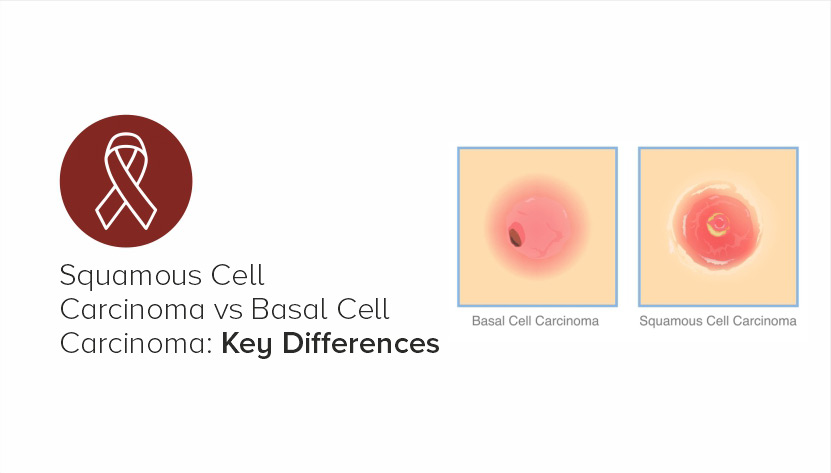 Squamous Cell Carcinoma vs Basal Cell Carcinoma: Key Differences

Basal Cell Carcinoma

Squamous Cell Carcinoma